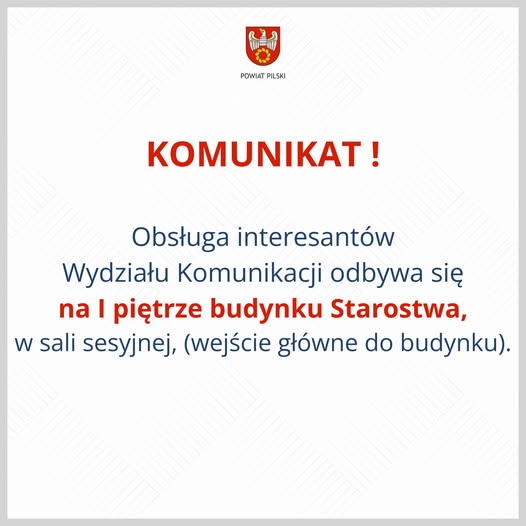 POWIAT PILSKI

KOMUNIKAT !

Obsługa interesantów Wydziału Komunikacji odbywa się na I piętrze budynku Starostwa, w sali sesyjnej, (wejście główne do budynku).